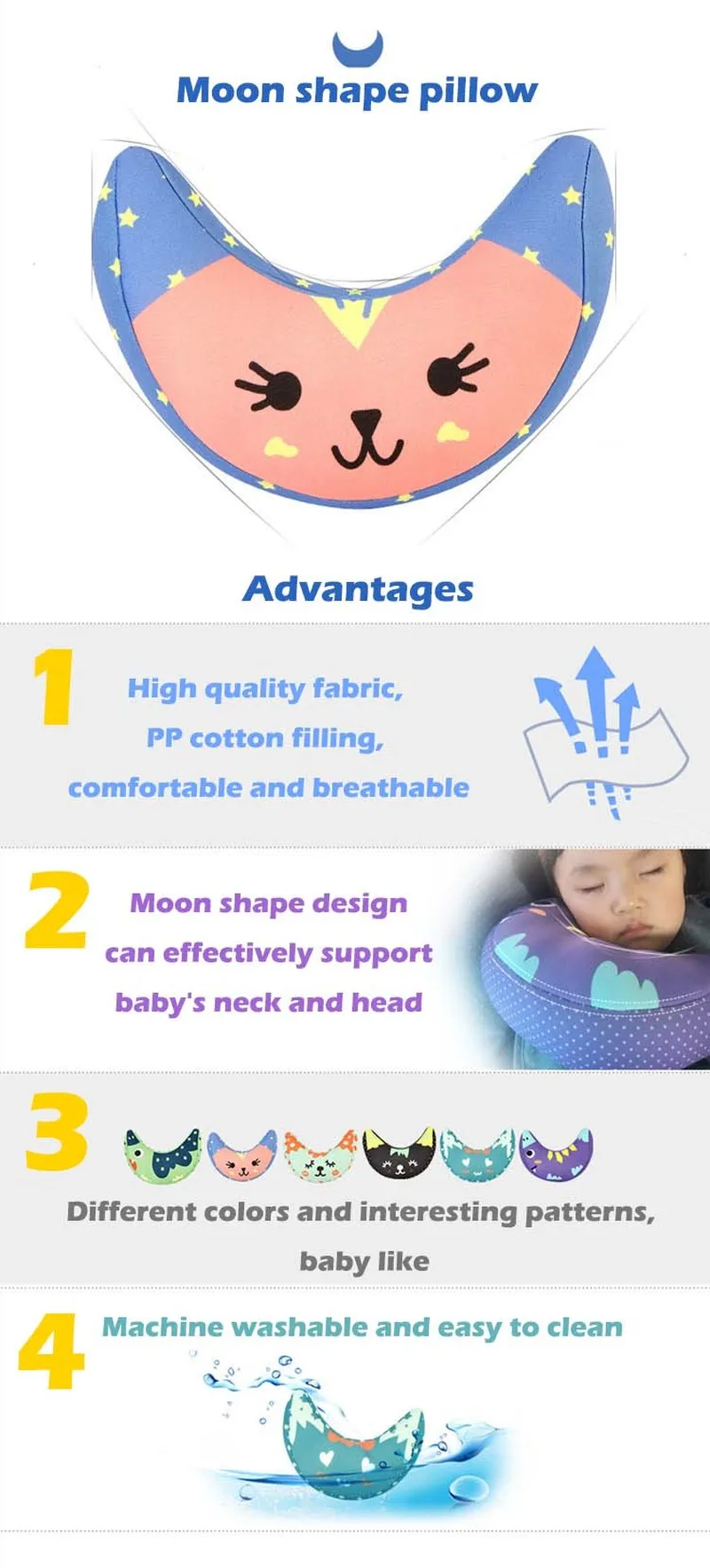 Moon shape pillow

Advantages

1

High quality fabric,
PP cotton filling,
comfortable and breathable

2

Moon shape design
can effectively support
baby's neck and head

3

Different colors and interesting patterns,
baby like

4

Machine washable and easy to clean